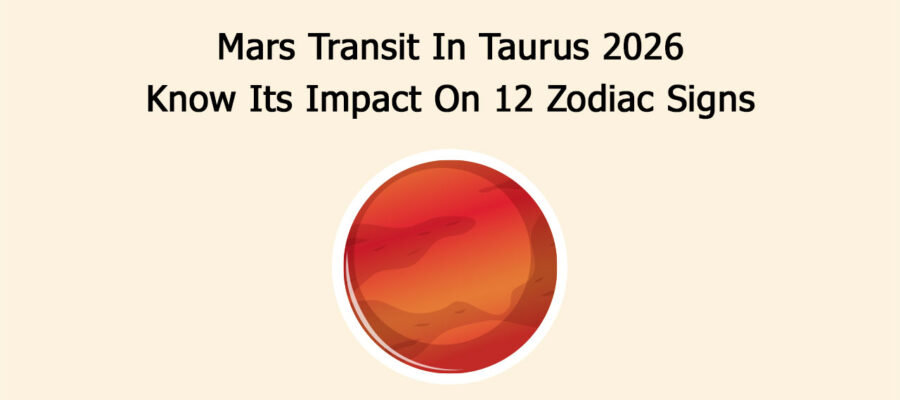 Mars Transit In Taurus 2026
Know Its Impact On 12 Zodiac Signs